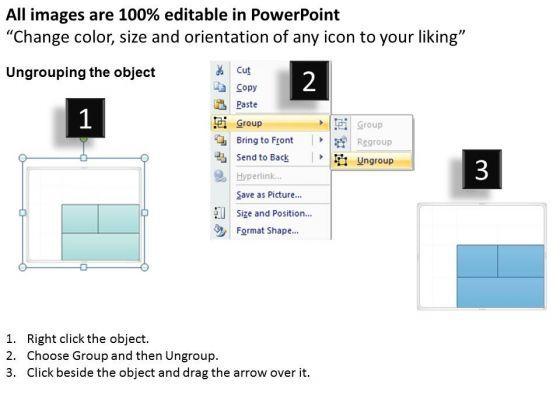 All images are 100% editable in PowerPoint
“Change color, size and orientation of any icon to your liking”

Ungrouping the object

1

2

Cut
Copy
Paste
Group
Bring to Front
Send to Back
Hyperlink...
Save as Picture...
Size and Position...
Format Shape...

Group
Regroup
Ungroup

3

1. Right click the object.
2. Choose Group and then Ungroup.
3. Click beside the object and drag the arrow over it.